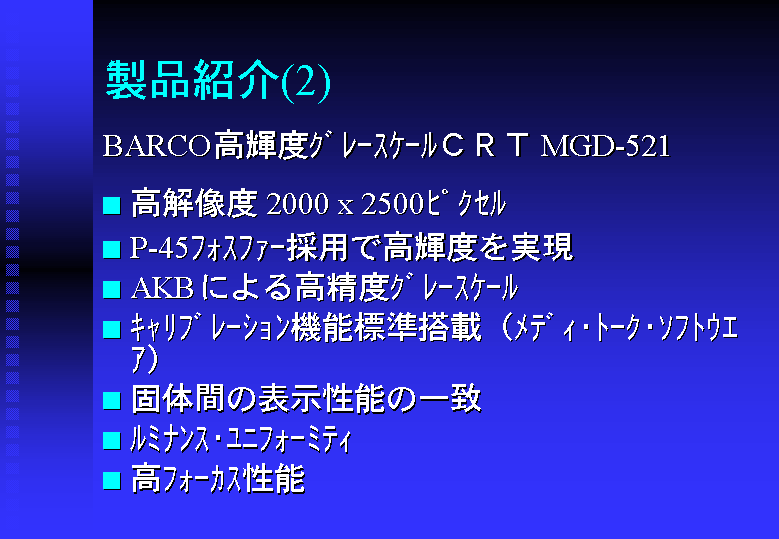 製品紹介(2)

BARCO高輝度ｸﾞﾚｰｽｹｰﾙＣＲＴ MGD-521

■ 高解像度 2000 x 2500ﾋﾟｸｾﾙ
■ P-45ﾌｫｽﾌｧｰ採用で高輝度を実現
■ AKBによる高精度ｸﾞﾚｰｽｹｰﾙ
■ ｷｬﾘﾌﾞﾚｰｼｮﾝ機能標準搭載（ﾒﾃﾞｨ・ﾄｰｸ・ｿﾌﾄｳｴｱ）
■ 固体間の表示性能の一致
■ ﾙﾐﾅﾝｽ・ﾕﾆﾌｫｰﾐﾃｨ
■ 高ﾌｫｰｶｽ性能